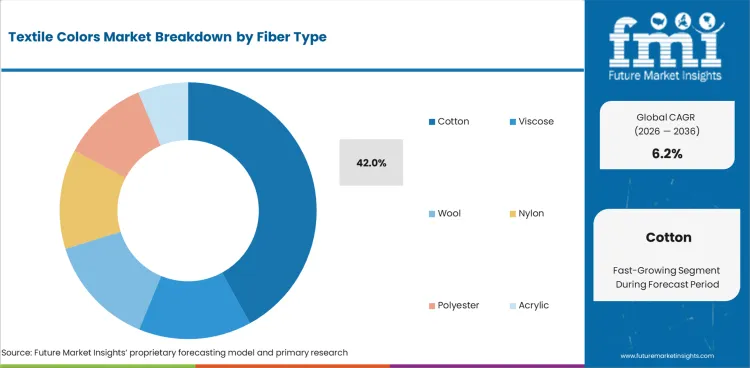 Textile Colors Market Breakdown by Fiber Type

42.0%

Cotton
Viscose
Wool
Nylon
Polyester
Acrylic

Source: Future Market Insights' proprietary forecasting model and primary research

fmi
Future Market Insights

Global CAGR
(2026 — 2036)
6.2%

Cotton

Fast-Growing Segment During Forecast Period

www.futuremarketinsights.com